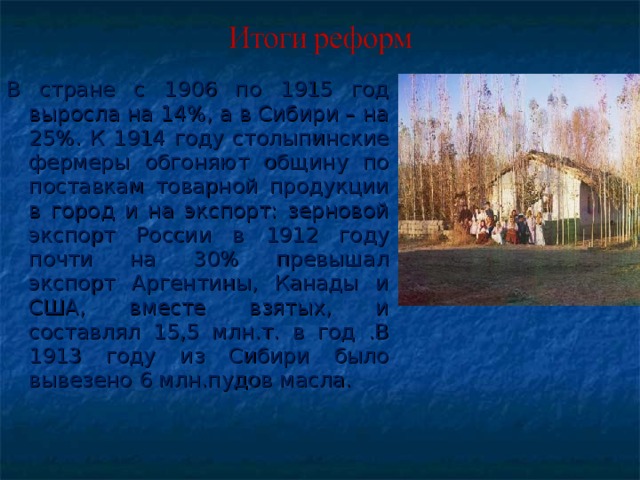 Итоги реформ

В стране с 1906 по 1915 год выросла на 14%, а в Сибири – на 25%. К 1914 году столыпинские фермеры обгоняют общину по поставкам товарной продукции в город и на экспорт: зерновой экспорт России в 1912 году почти на 30% превышал экспорт Аргентины, Канады и США, вместе взятых, и составлял 15,5 млн.т. в год .В 1913 году из Сибири было вывезено 6 млн.пудов масла.